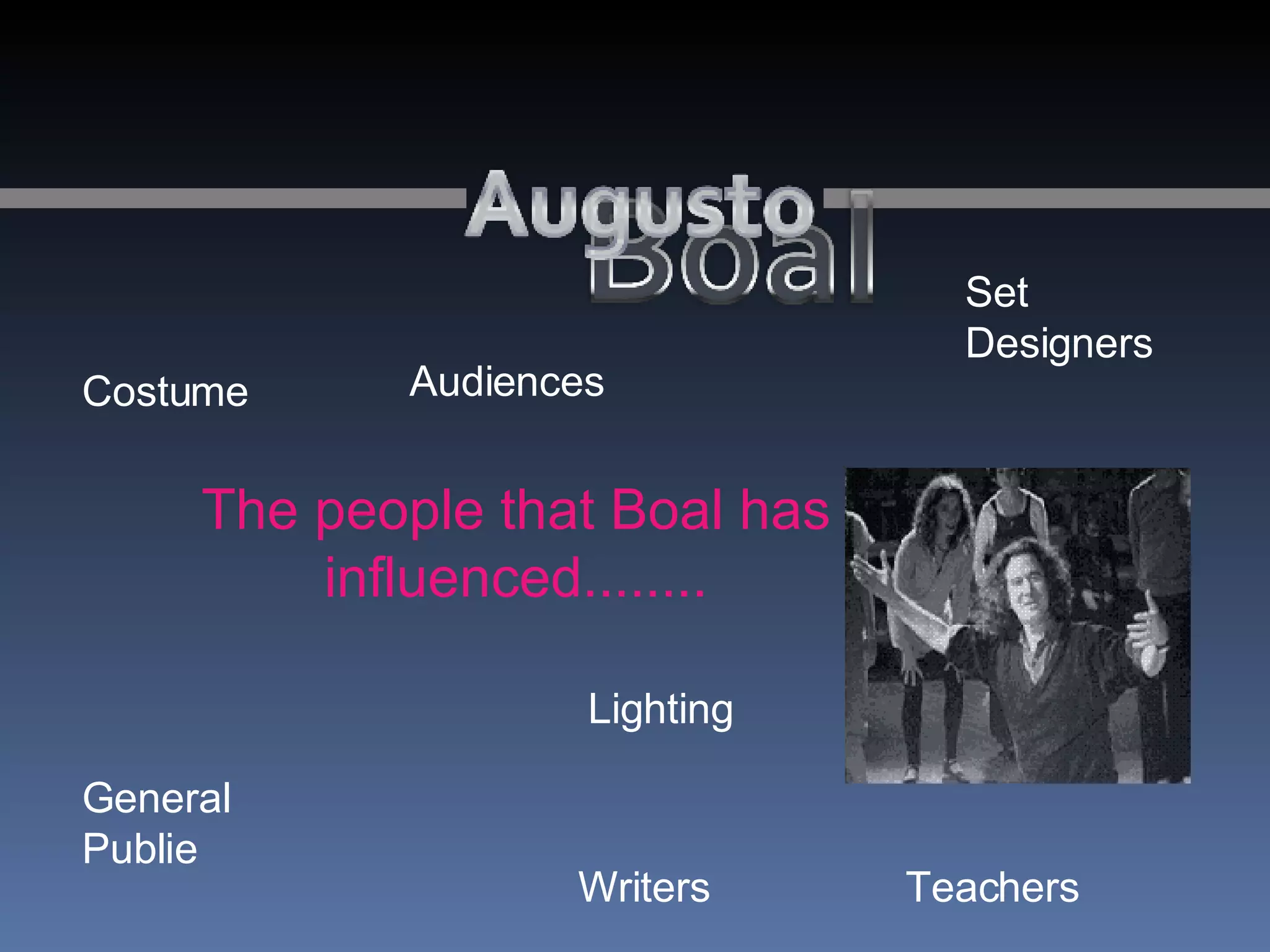 Augusto Boal

Set Designers

Costume

Audiences

The people that Boal has influenced........

Lighting

General Publie

Writers

Teachers